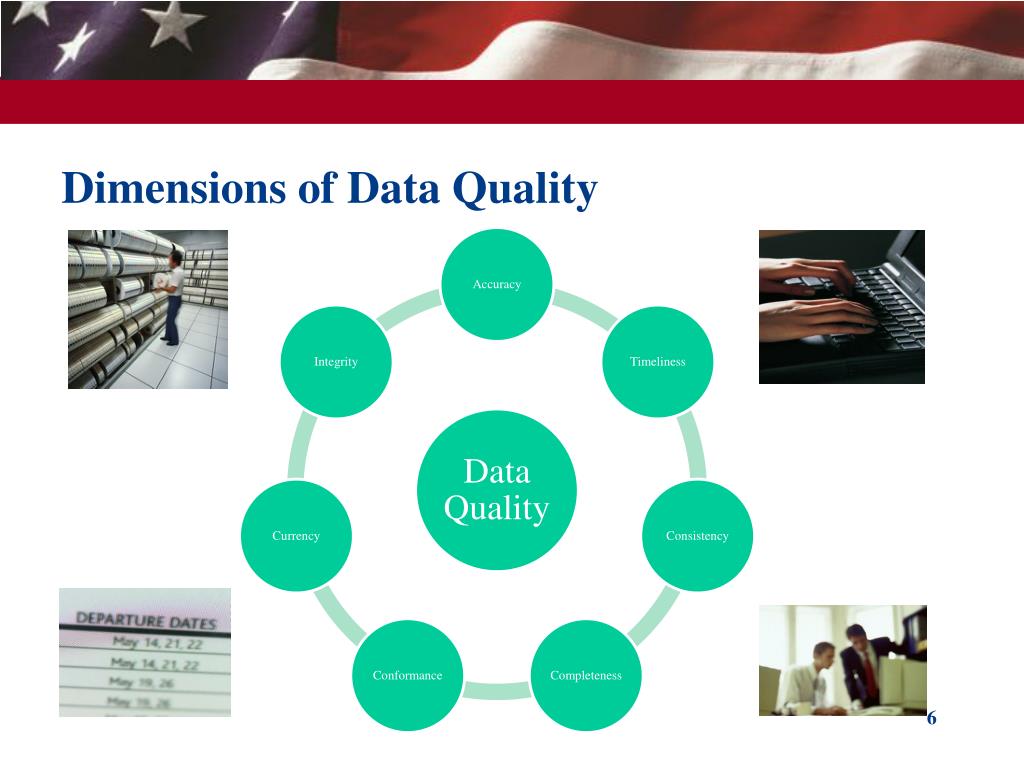 Dimensions of Data Quality

Accuracy

Timeliness

Consistency

Completeness

Conformance

Currency

Integrity

Data Quality

DEPARTURE DATES
May 14, 21, 22
May 14, 21, 22
May 19, 26
May 19, 26

6